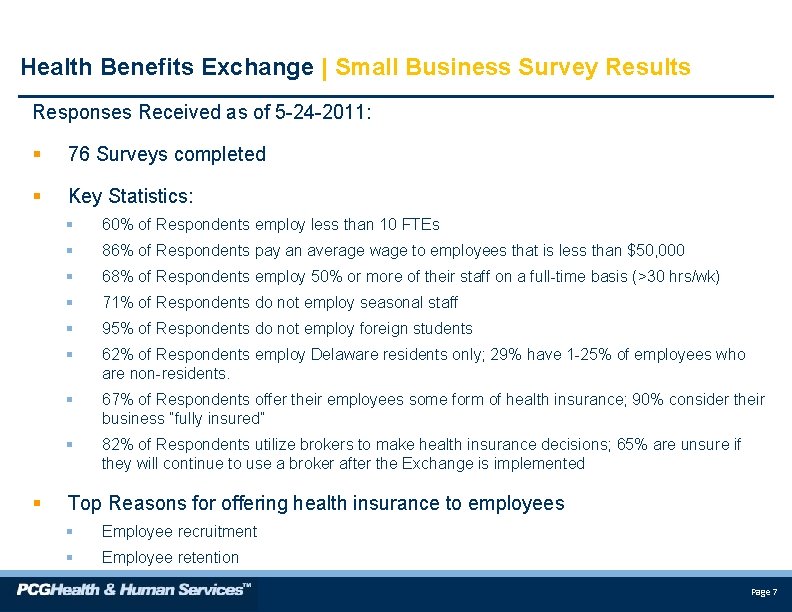 Health Benefits Exchange | Small Business Survey Results

Responses Received as of 5-24-2011:

▪ 76 Surveys completed

▪ Key Statistics:

▪ 60% of Respondents employ less than 10 FTEs

▪ 86% of Respondents pay an average wage to employees that is less than \$50,000

▪ 68% of Respondents employ 50% or more of their staff on a full-time basis (>30 hrs/wk)

▪ 71% of Respondents do not employ seasonal staff

▪ 95% of Respondents do not employ foreign students

▪ 62% of Respondents employ Delaware residents only; 29% have 1-25% of employees who are non-residents.

▪ 67% of Respondents offer their employees some form of health insurance; 90% consider their business "fully insured"

▪ 82% of Respondents utilize brokers to make health insurance decisions; 65% are unsure if they will continue to use a broker after the Exchange is implemented

▪ Top Reasons for offering health insurance to employees

▪ Employee recruitment

▪ Employee retention

PCGHealth & Human Services™

Page 7